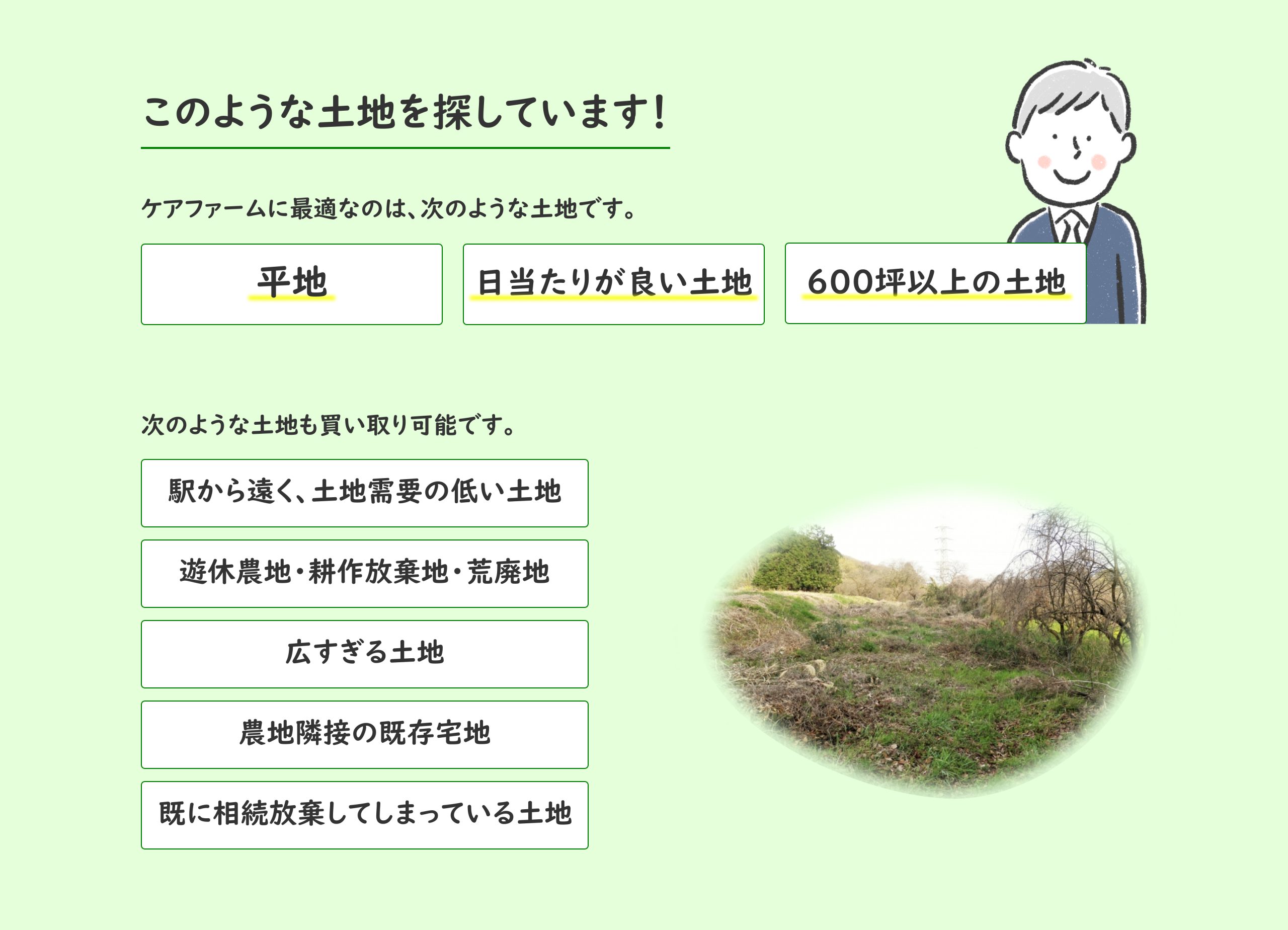 このような土地を探しています！

ケアファームに最適なのは、次のような土地です。

平地

日当たりが良い土地

600坪以上の土地

次のような土地も買い取り可能です。

駅から遠く、土地需要の低い土地

遊休農地・耕作放棄地・荒廃地

広すぎる土地

農地隣接の既存宅地

既に相続放棄してしまっている土地